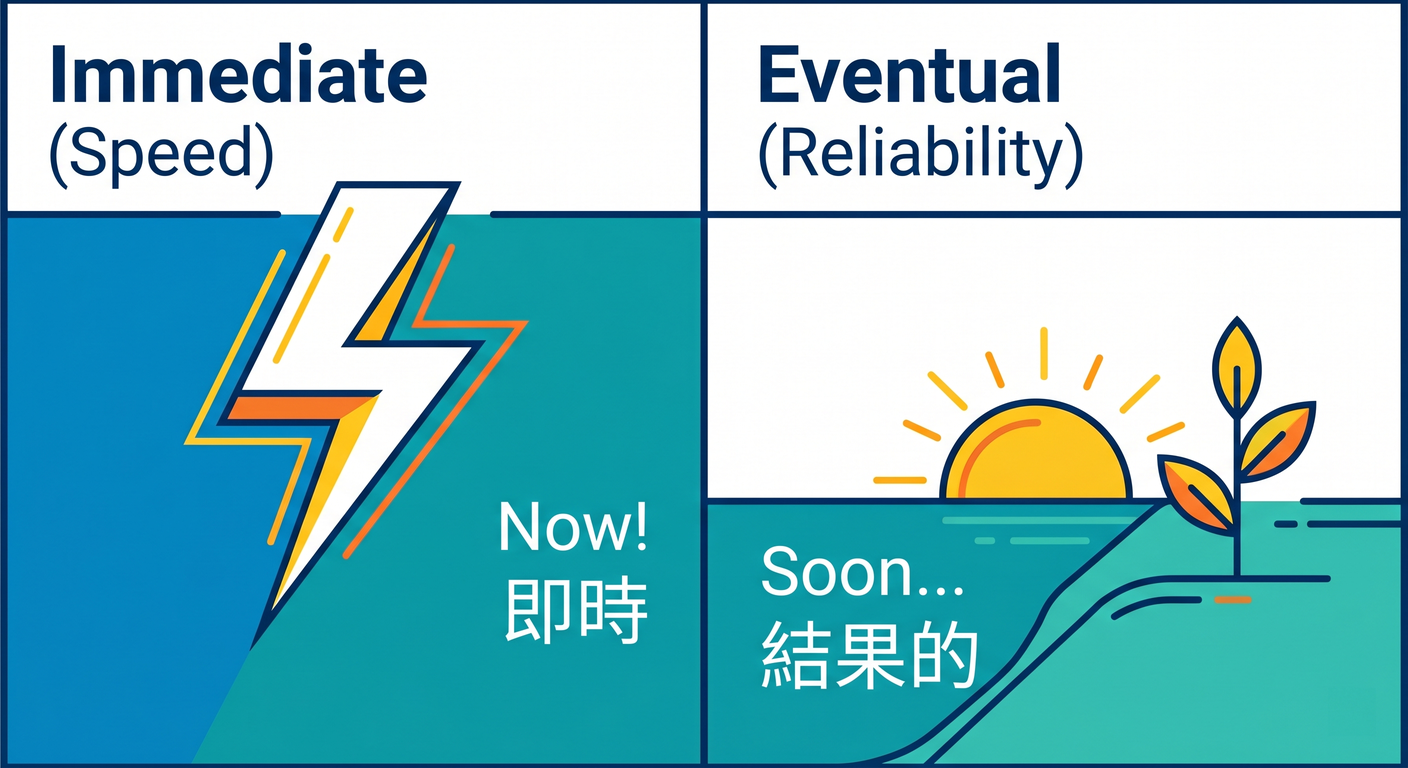 Immediate
(Speed)

Now!
即時

Eventual
(Reliability)

Soon...
結果的